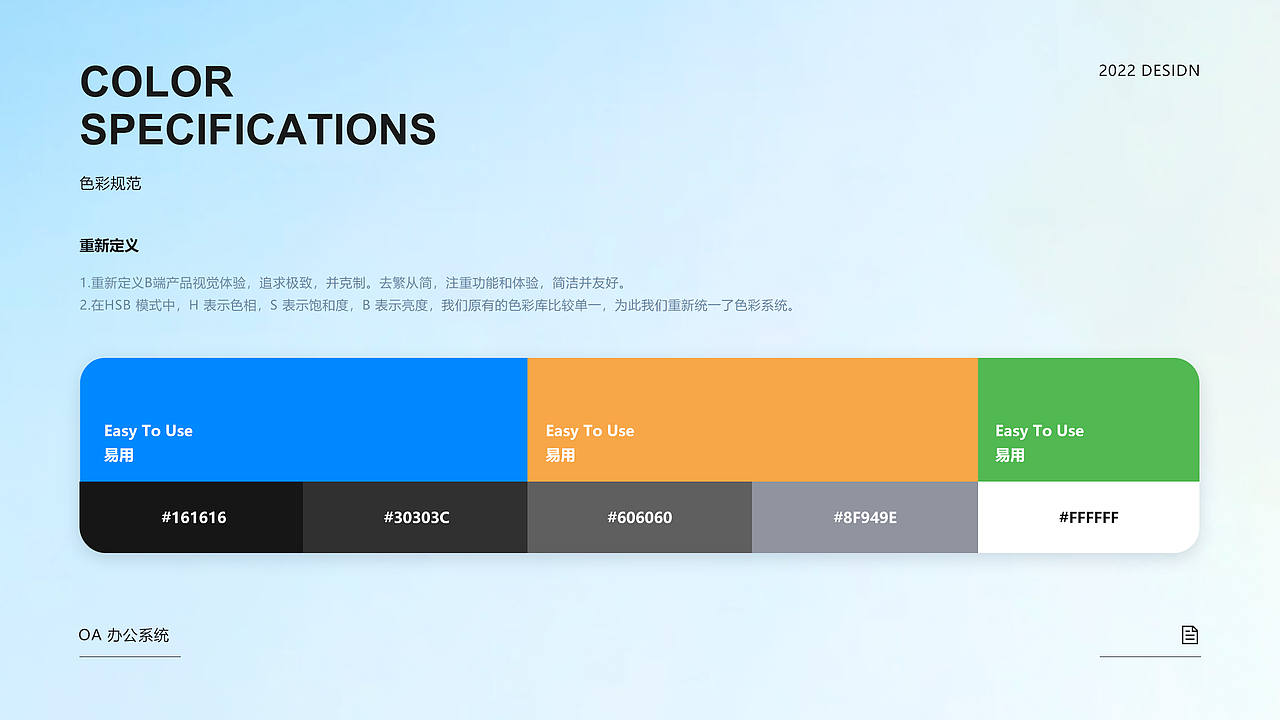 COLOR SPECIFICATIONS

2022 DESIDN

色彩规范

重新定义

1.重新定义B端产品视觉体验，追求极致，并克制。去繁从简，注重功能和体验，简洁并友好。
2.在HSB 模式中，H 表示色相，S 表示饱和度，B 表示亮度，我们原有的色彩库比较单一，为此我们重新统一了色彩系统。

Easy To Use
易用

Easy To Use
易用

Easy To Use
易用

#161616

#30303C

#606060

#8F949E

#FFFFFF

OA 办公系统